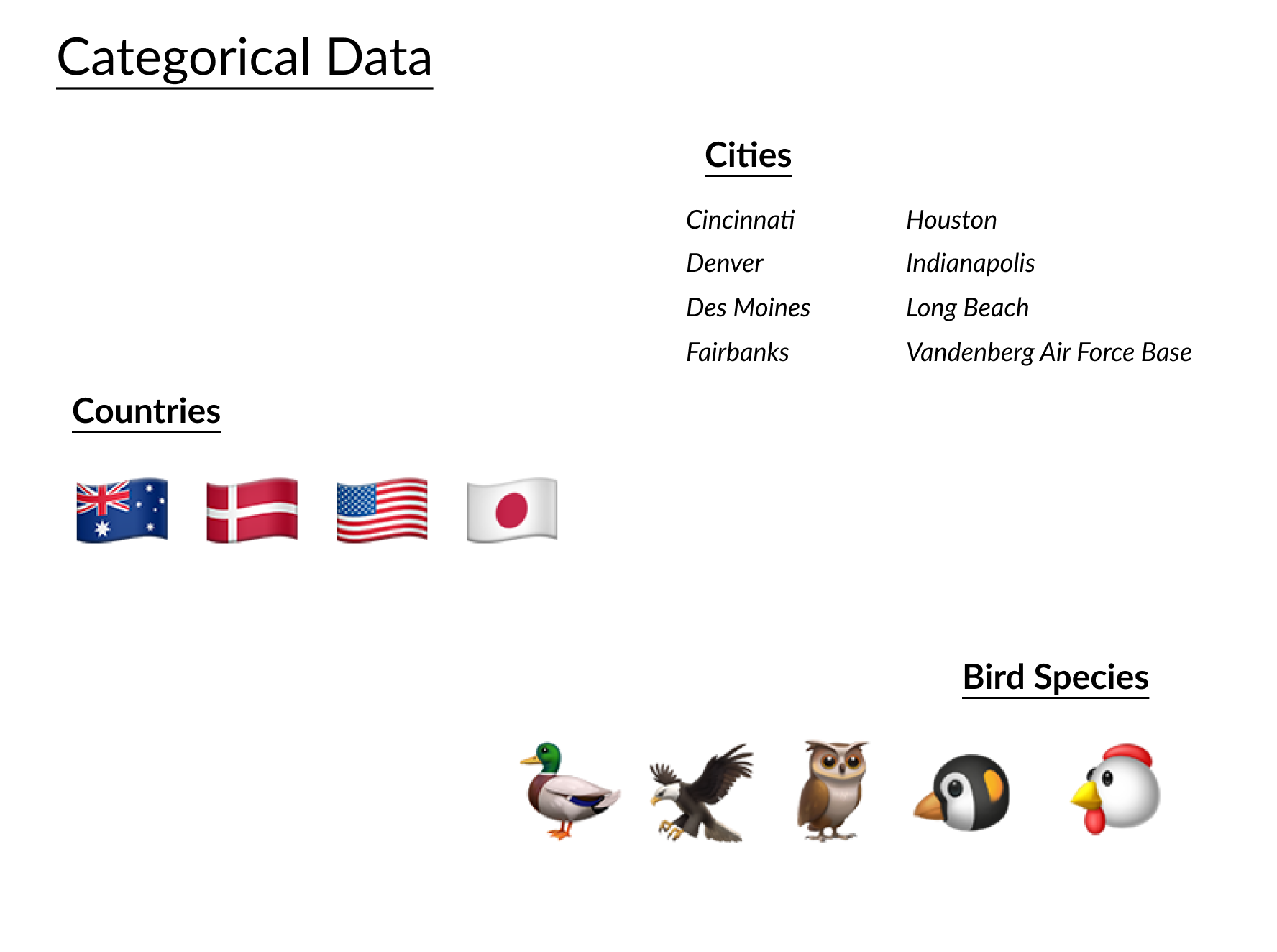 Categorical Data

Cities

Cincinnati
Denver
Des Moines
Fairbanks

Houston
Indianapolis
Long Beach
Vandenberg Air Force Base

Countries

Bird Species